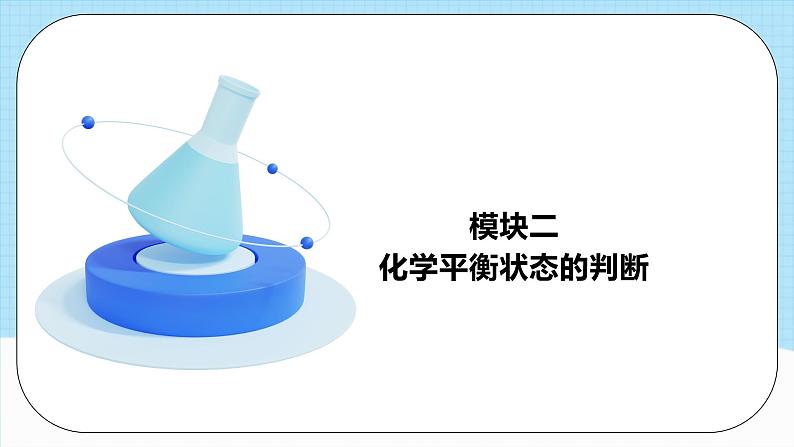 模块二
化学平衡状态的判断